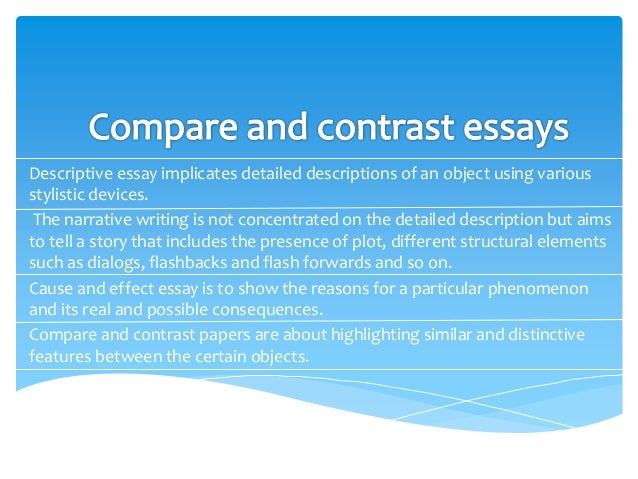 Compare and contrast essays

Descriptive essay implicates detailed descriptions of an object using various stylistic devices.

The narrative writing is not concentrated on the detailed description but aims to tell a story that includes the presence of plot, different structural elements such as dialogs, flashbacks and flash forwards and so on.

Cause and effect essay is to show the reasons for a particular phenomenon and its real and possible consequences.

Compare and contrast papers are about highlighting similar and distinctive features between the certain objects.